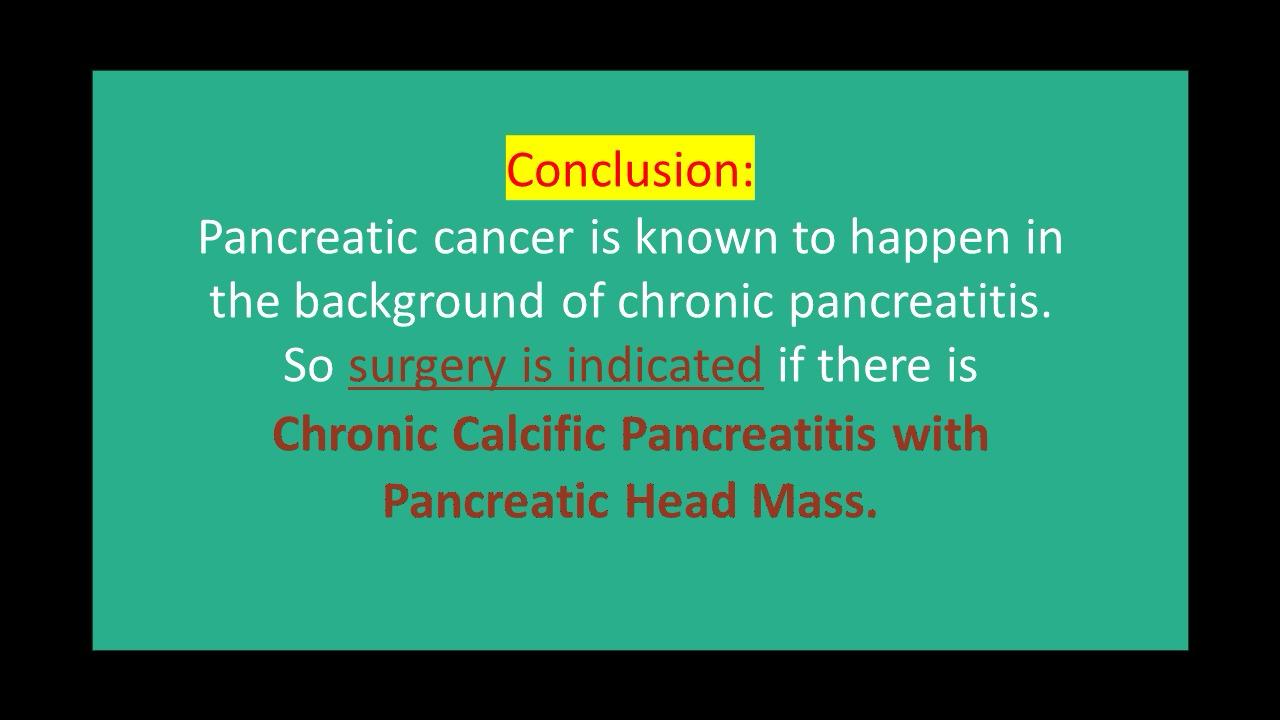 Conclusion:
Pancreatic cancer is known to happen in the background of chronic pancreatitis. So surgery is indicated if there is Chronic Calcific Pancreatitis with Pancreatic Head Mass.